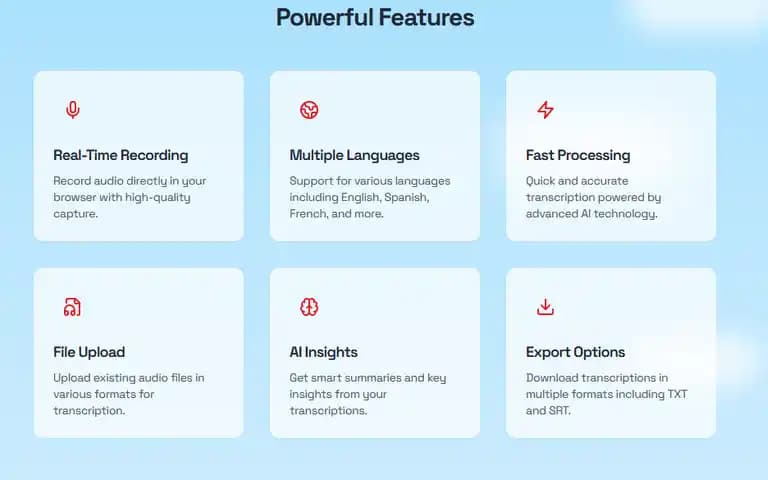 Powerful Features

Real-Time Recording

Record audio directly in your browser with high-quality capture.

Multiple Languages

Support for various languages including English, Spanish, French, and more.

Fast Processing

Quick and accurate transcription powered by advanced AI technology.

File Upload

Upload existing audio files in various formats for transcription.

AI Insights

Get smart summaries and key insights from your transcriptions.

Export Options

Download transcriptions in multiple formats including TXT and SRT.